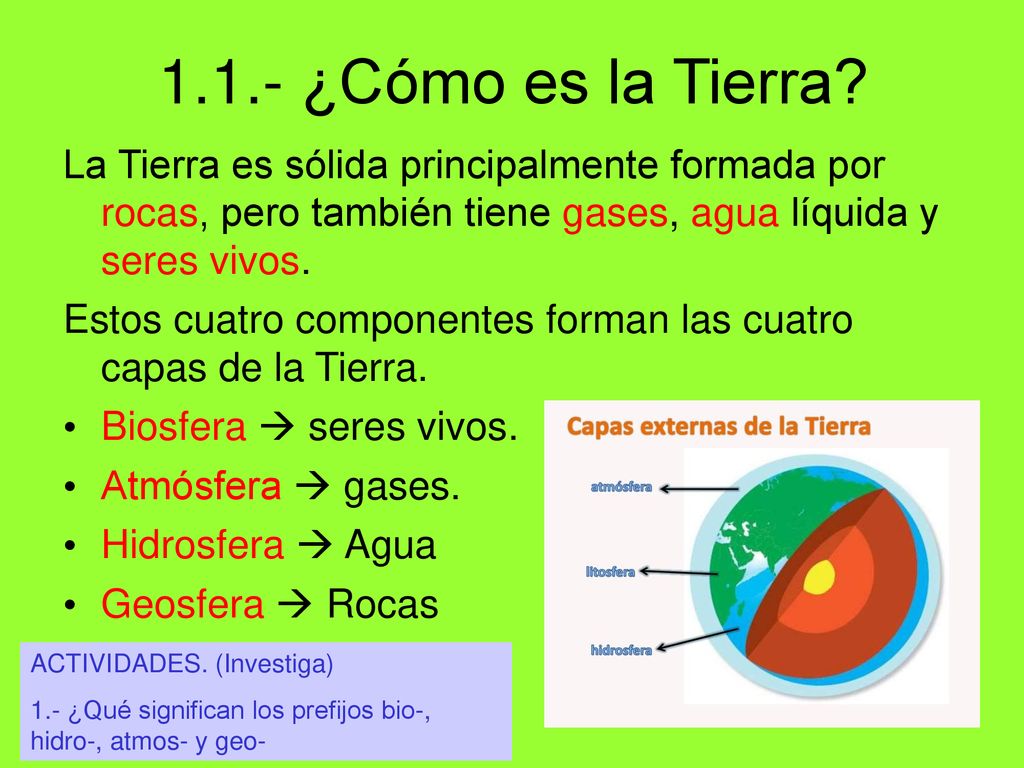 1.1.- ¿Cómo es la Tierra?

La Tierra es sólida principalmente formada por rocas, pero también tiene gases, agua líquida y seres vivos.

Estos cuatro componentes forman las cuatro capas de la Tierra.

• Biosfera → seres vivos.
• Atmósfera → gases.
• Hidrosfera → Agua
• Geosfera → Rocas

Capas externas de la Tierra

atmósfera

litosfera

hidrosfera

ACTIVIDADES. (Investiga)

1.- ¿Qué significan los prefijos bio-, hidro-, atmos- y geo-